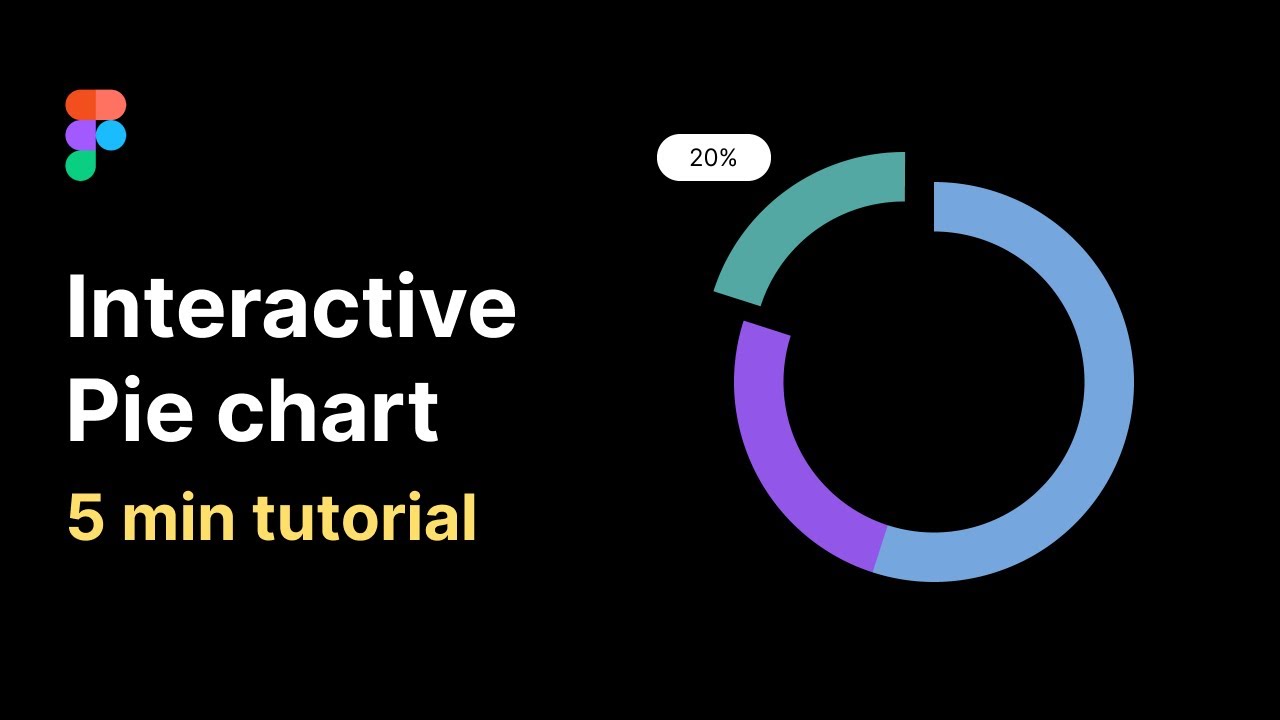 Interactive Pie chart

5 min tutorial

20%